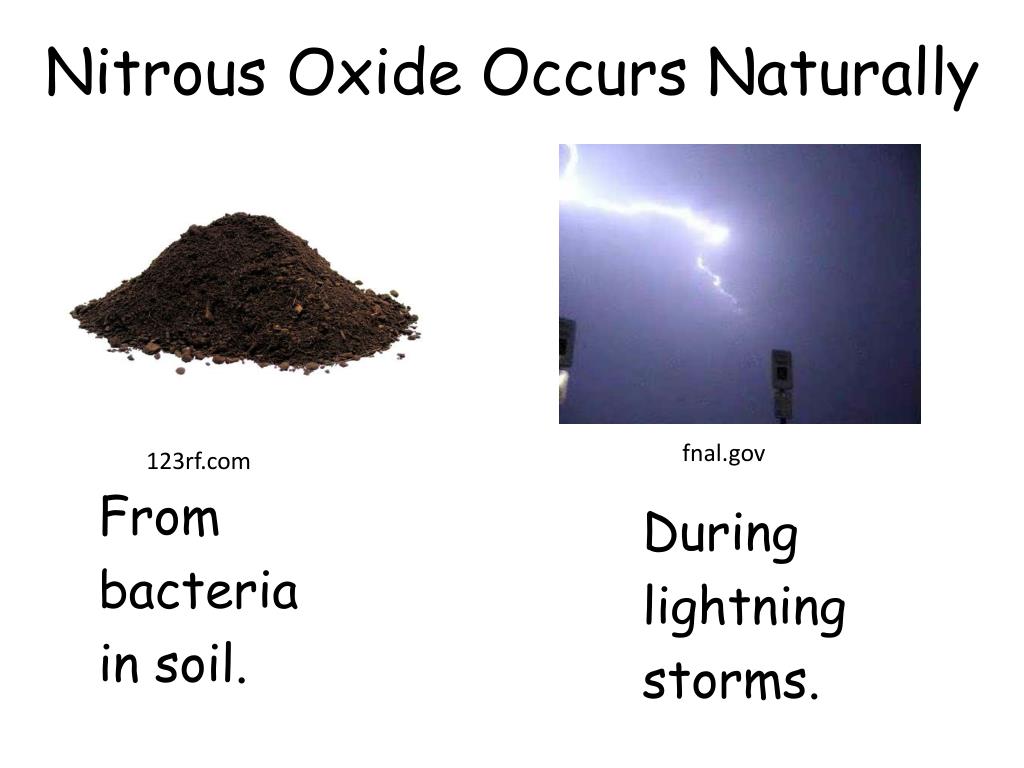 Nitrous Oxide Occurs Naturally

123rf.com

From bacteria in soil.

fnal.gov

During lightning storms.